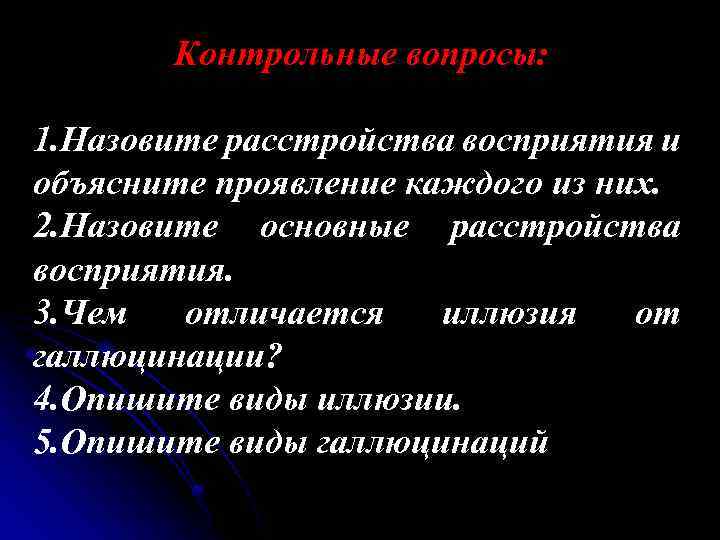 Контрольные вопросы:

1.Назовите расстройства восприятия и объясните проявление каждого из них.
2.Назовите основные расстройства восприятия.
3.Чем отличается иллюзия от галлюцинации?
4.Опишите виды иллюзии.
5.Опишите виды галлюцинаций